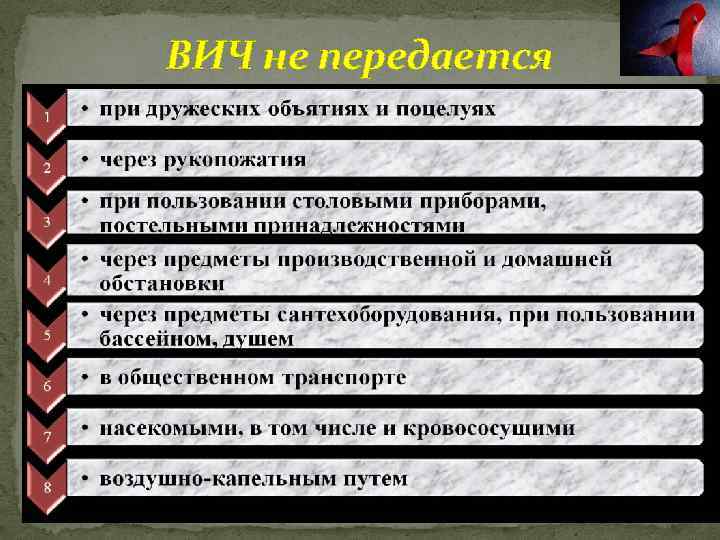 ВИЧ не передается

1
• при дружеских объятиях и поцелуях

2
• через рукопожатия

3
• при пользовании столовыми приборами, постельными принадлежностями

4
• через предметы производственной и домашней обстановки

5
• через предметы сантехоборудования, при пользовании бассейном, душем

6
• в общественном транспорте

7
• насекомыми, в том числе и кровососущими

8
• воздушно-капельным путем